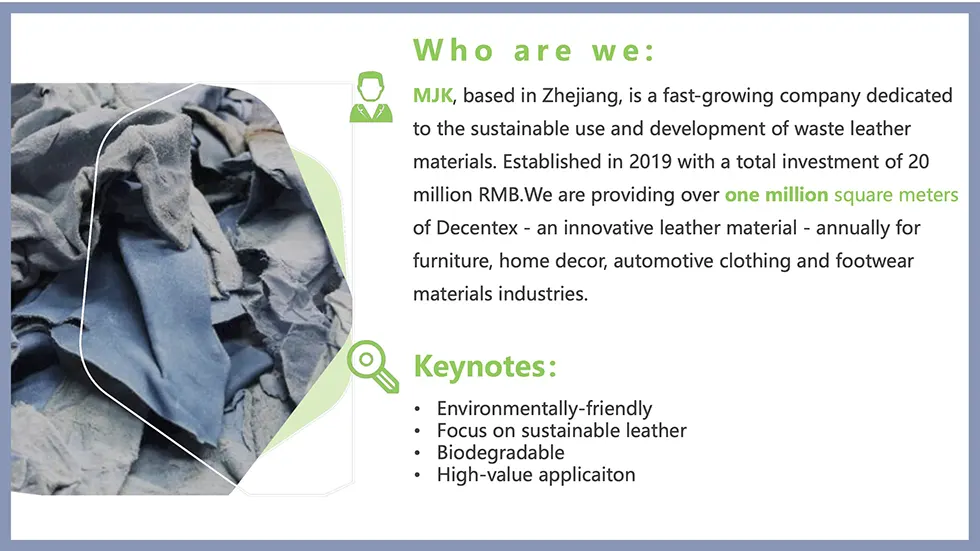 Who are we:

MJK, based in Zhejiang, is a fast-growing company dedicated to the sustainable use and development of waste leather materials. Established in 2019 with a total investment of 20 million RMB.We are providing over one million square meters of Decentex - an innovative leather material - annually for furniture, home decor, automotive clothing and footwear materials industries.

Keynotes:

• Environmentally-friendly
• Focus on sustainable leather
• Biodegradable
• High-value applicaiton